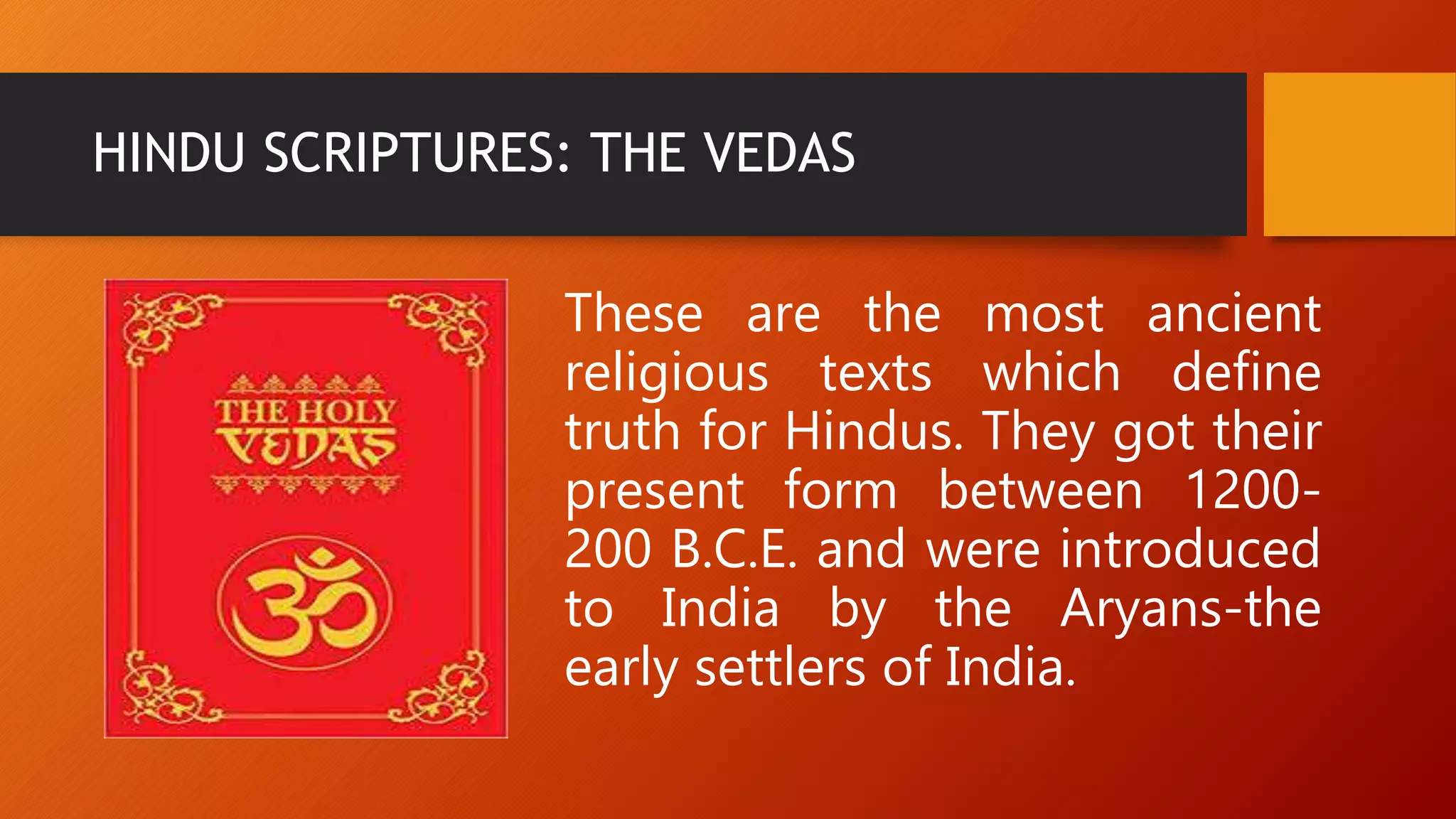 HINDU SCRIPTURES: THE VEDAS

THE HOLY VEDAS

ॐ

These are the most ancient religious texts which define truth for Hindus. They got their present form between 1200-200 B.C.E. and were introduced to India by the Aryans-the early settlers of India.